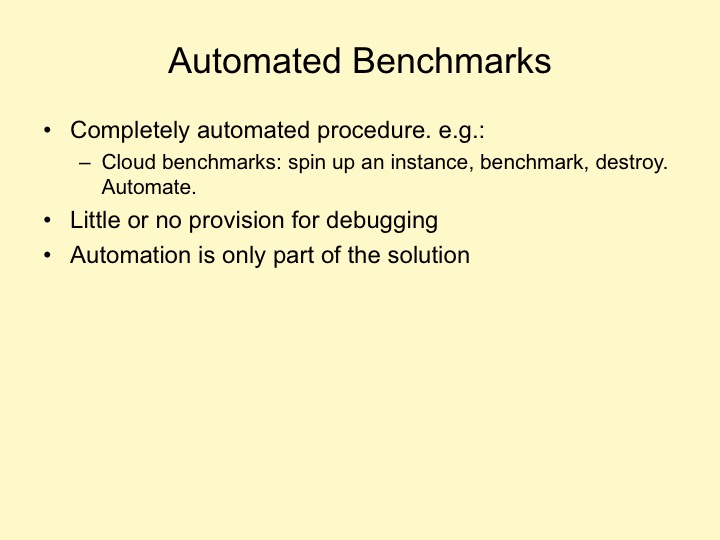 Automated Benchmarks

• Completely automated procedure. e.g.:
– Cloud benchmarks: spin up an instance, benchmark, destroy. Automate.
• Little or no provision for debugging
• Automation is only part of the solution